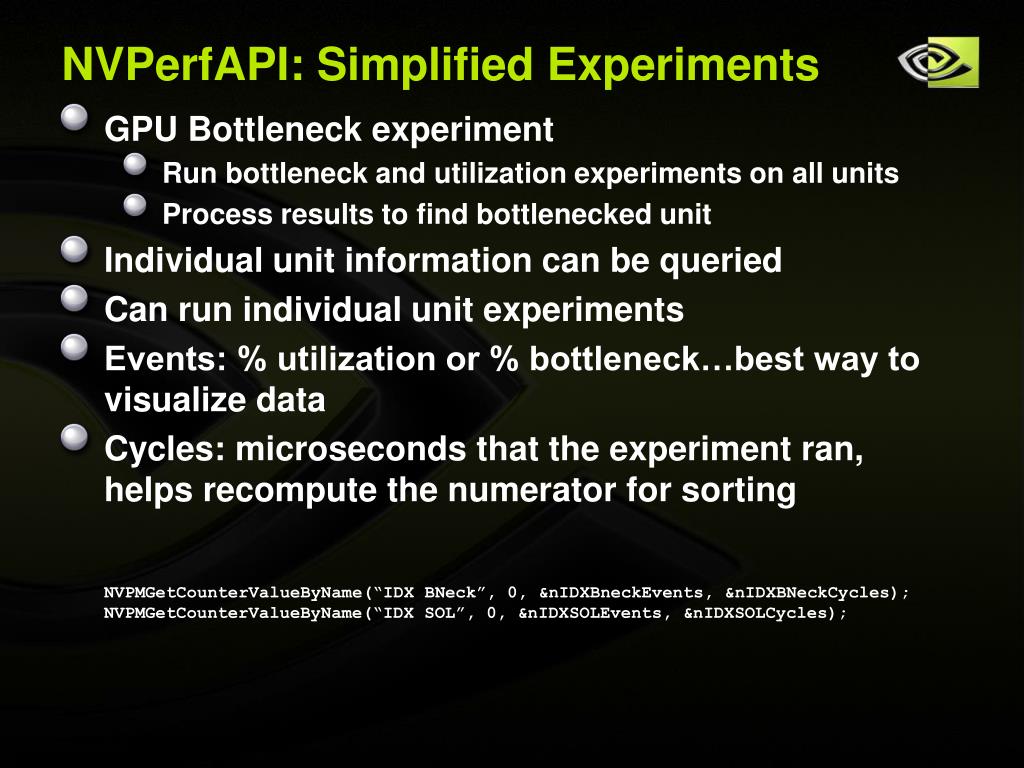 NVPerfAPI: Simplified Experiments

GPU Bottleneck experiment

Run bottleneck and utilization experiments on all units

Process results to find bottlenecked unit

Individual unit information can be queried

Can run individual unit experiments

Events: % utilization or % bottleneck…best way to visualize data

Cycles: microseconds that the experiment ran, helps recompute the numerator for sorting

NVPMGetCounterValueByName(“IDX BNeck”, 0, &nIDXBneckEvents, &nIDXBNeckCycles);
NVPMGetCounterValueByName(“IDX SOL”, 0, &nIDXSOLEvents, &nIDXSOLCycles);